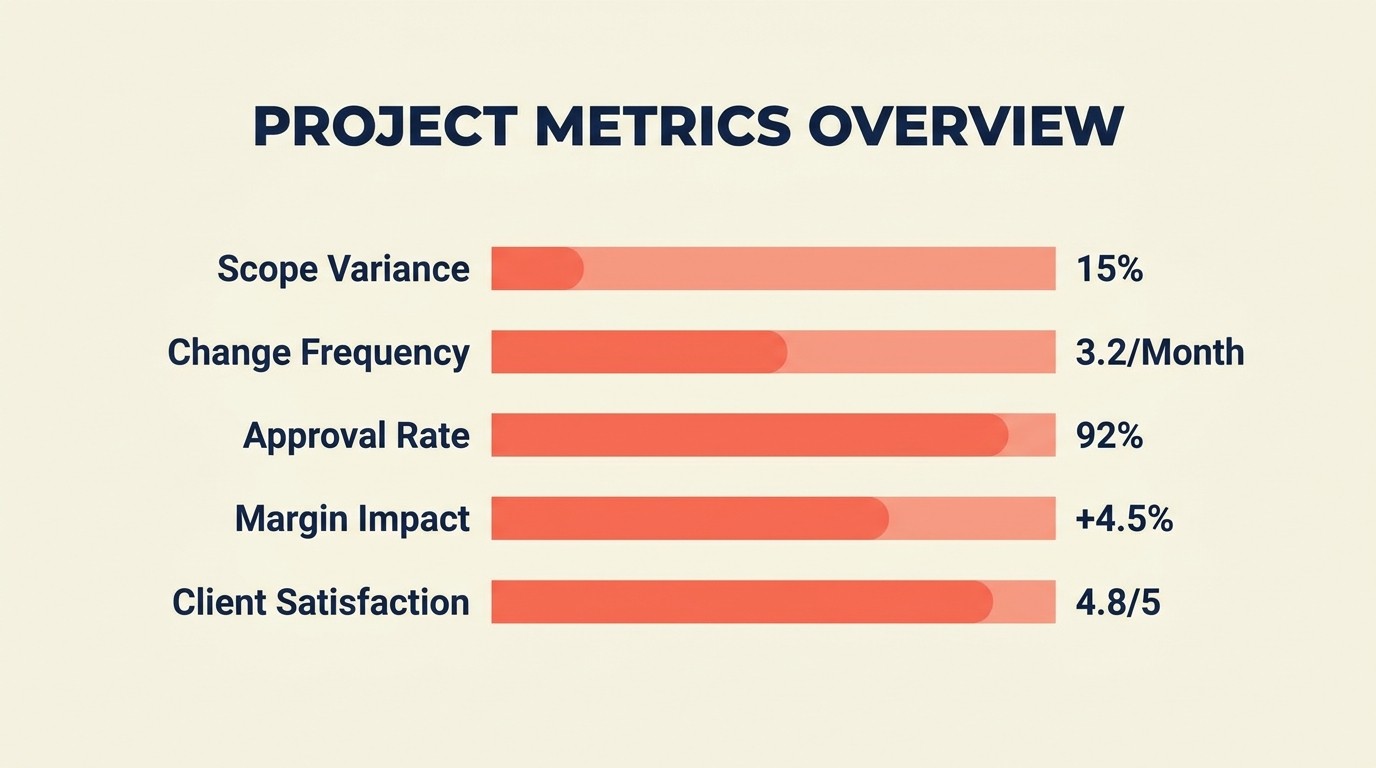 PROJECT METRICS OVERVIEW

Scope Variance 15%

Change Frequency 3.2/Month

Approval Rate 92%

Margin Impact +4.5%

Client Satisfaction 4.8/5